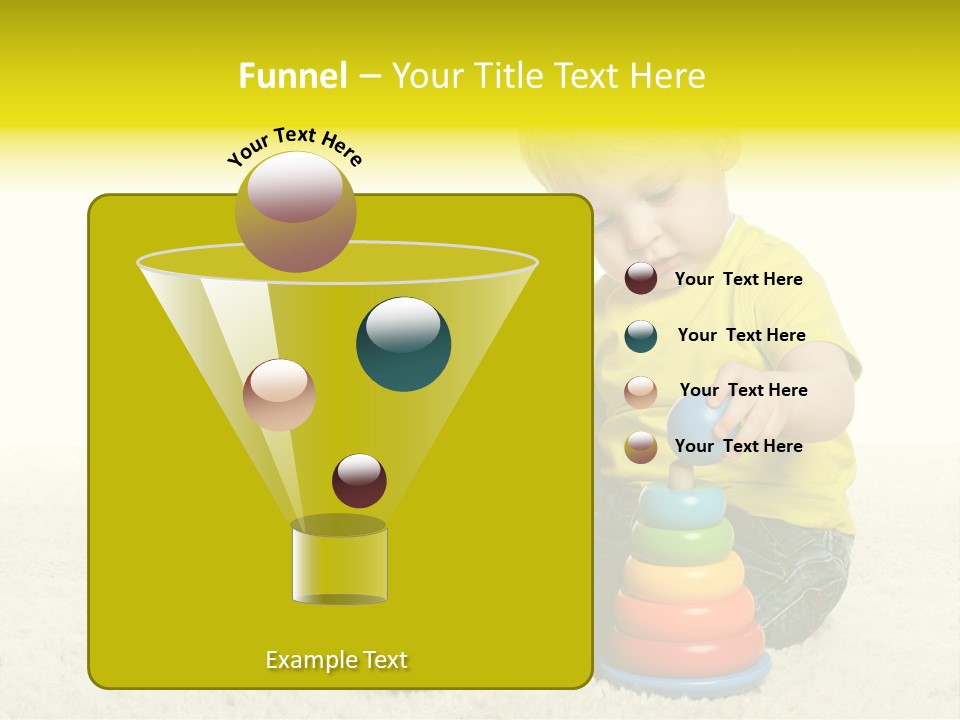 Funnel – Your Title Text Here

Your Text Here

Your Text Here

Your Text Here

Your Text Here

Your Text Here

Example Text